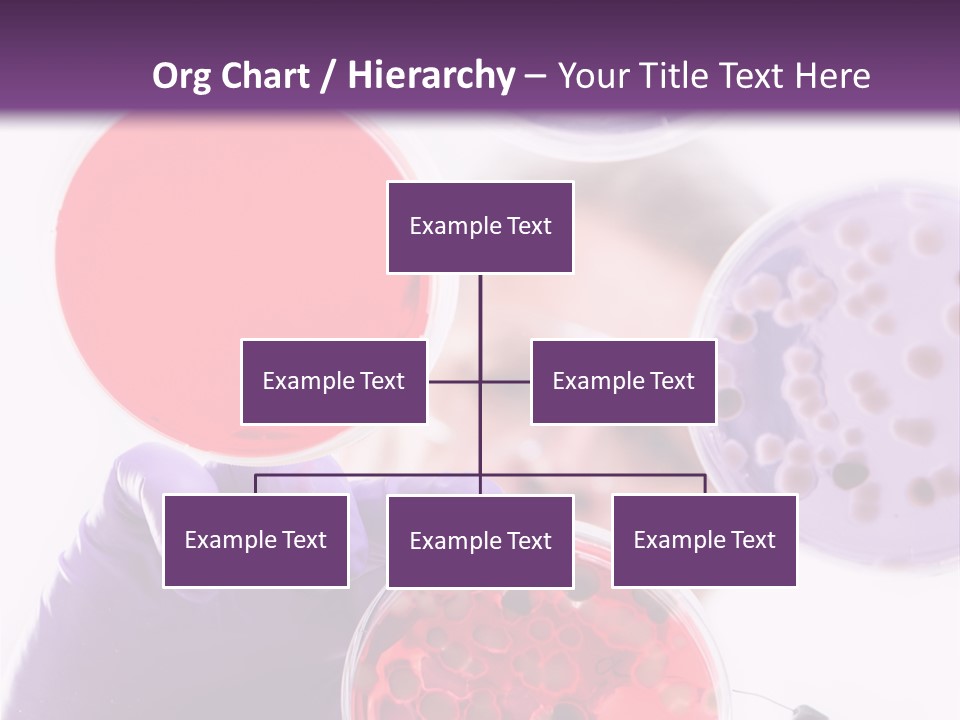 Org Chart / Hierarchy – Your Title Text Here

Example Text

Example Text

Example Text

Example Text

Example Text

Example Text